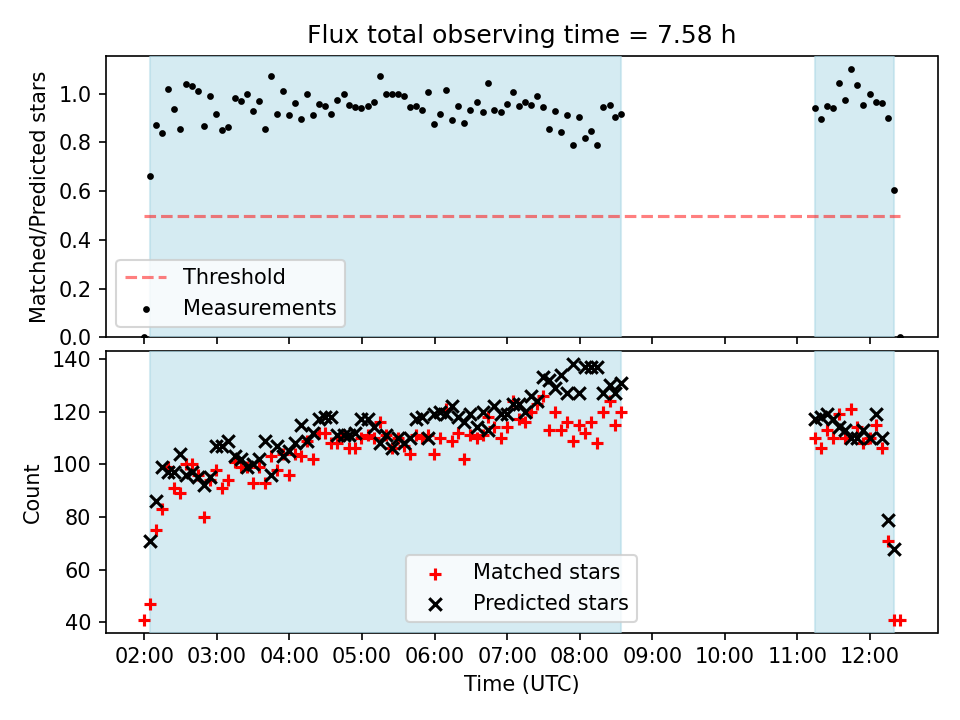 Flux total observing time = 7.58 h

Matched/Predicted stars
1.0
0.8
0.6
0.4
0.2
0.0
Threshold
Measurements

Count
140
120
100
80
60
40
Matched stars
Predicted stars

02:00 03:00 04:00 05:00 06:00 07:00 08:00 09:00 10:00 11:00 12:00
Time (UTC)